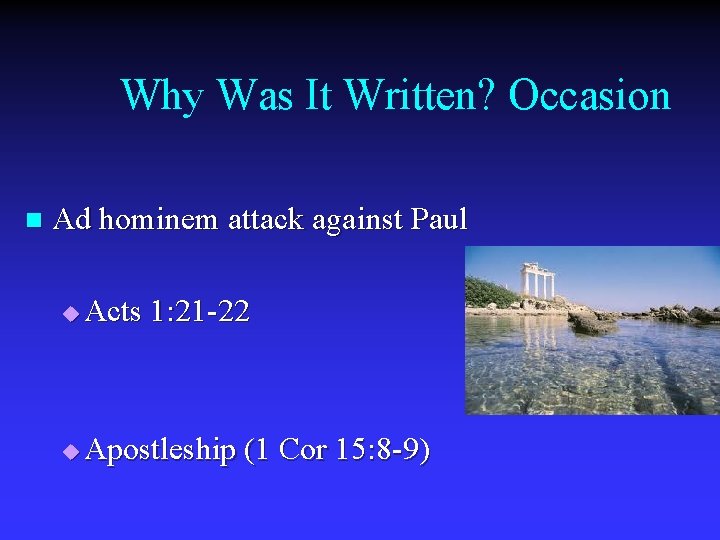 Why Was It Written? Occasion

Ad hominem attack against Paul

Acts 1:21-22

Apostleship (1 Cor 15:8-9)